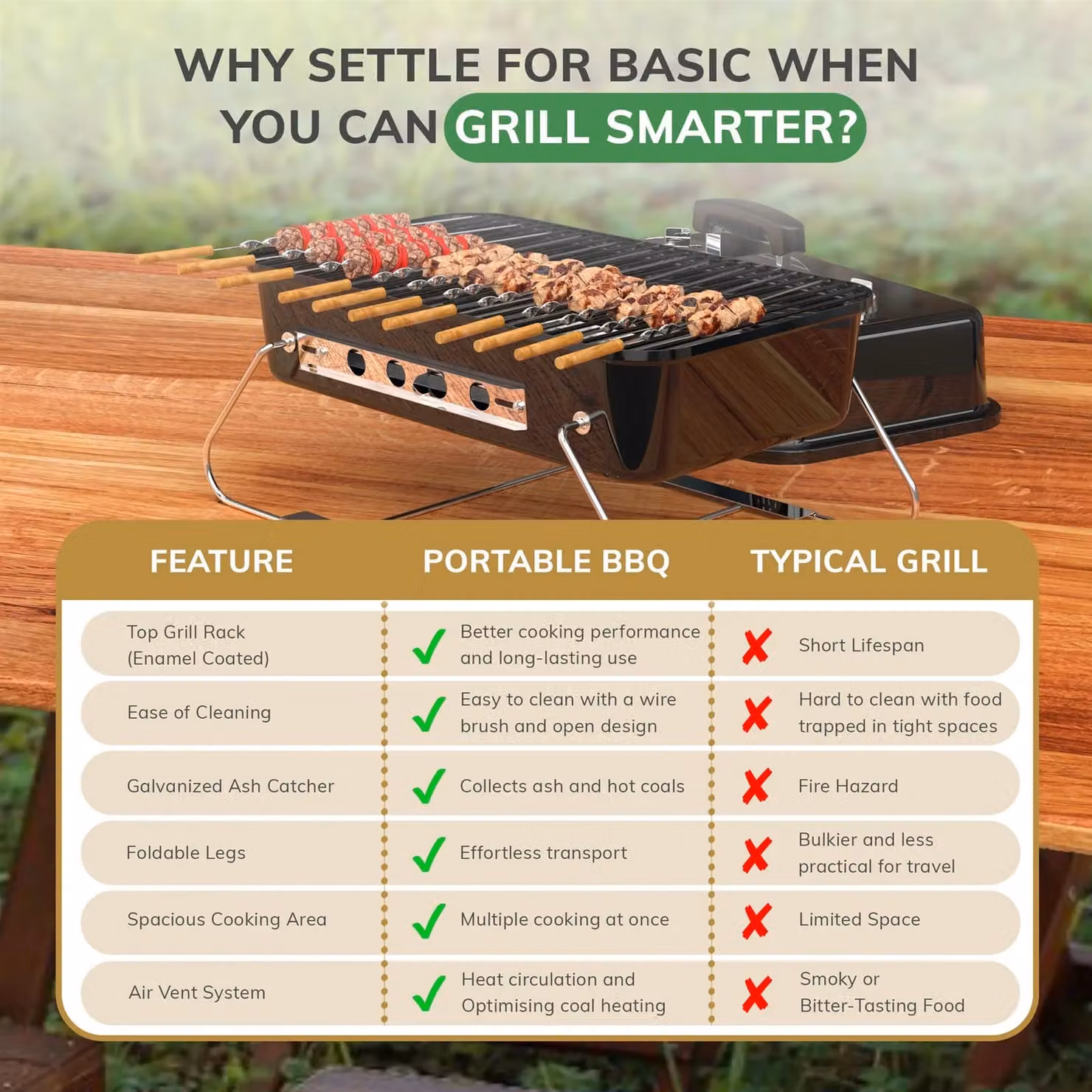 WHY SETTLE FOR BASIC WHEN YOU CAN GRILL SMARTER?

| FEATURE | PORTABLE BBQ | TYPICAL GRILL |
|---|---|---|
| Top Grill Rack (Enamel Coated) | ✓ Better cooking performance and long-lasting use | ✗ Short Lifespan |
| Ease of Cleaning | ✓ Easy to clean with a wire brush and open design | ✗ Hard to clean with food trapped in tight spaces |
| Galvanized Ash Catcher | ✓ Collects ash and hot coals | ✗ Fire Hazard |
| Foldable Legs | ✓ Effortless transport | ✗ Bulkier and less practical for travel |
| Spacious Cooking Area | ✓ Multiple cooking at once | ✗ Limited Space |
| Air Vent System | ✓ Heat circulation and Optimising coal heating | ✗ Smoky or Bitter-Tasting Food |